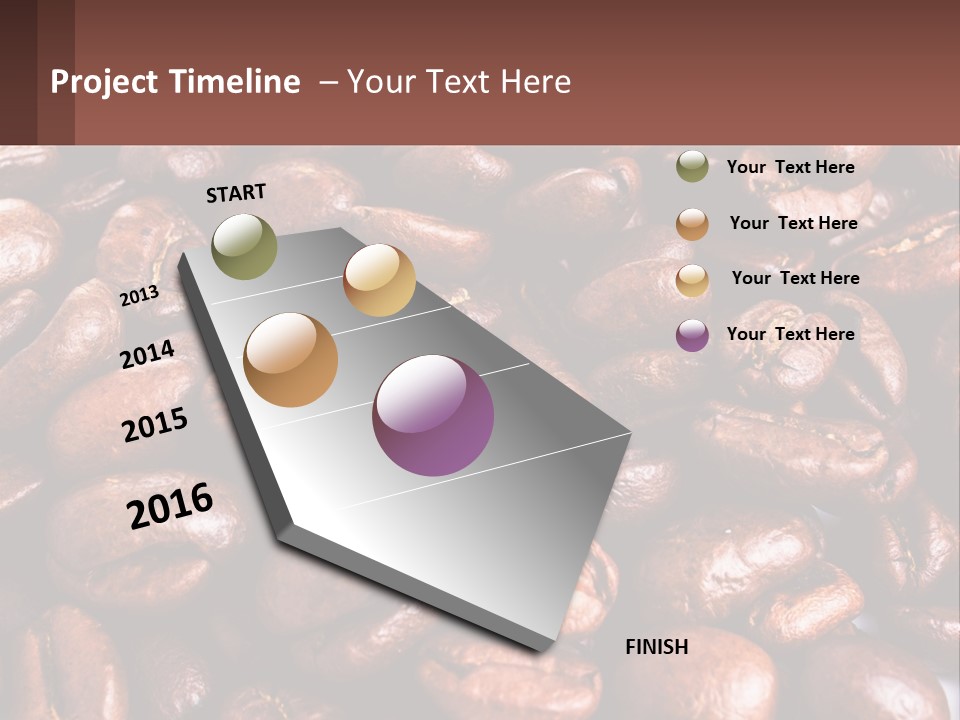 Project Timeline – Your Text Here

START

2013

2014

2015

2016

FINISH

Your Text Here

Your Text Here

Your Text Here

Your Text Here